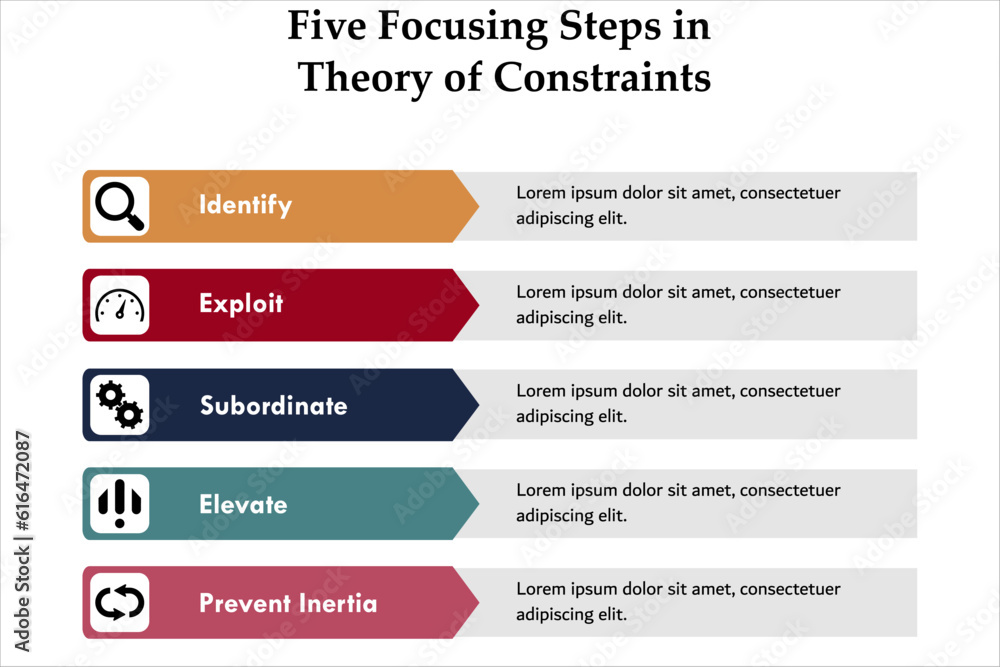 Five Focusing Steps in Theory of Constraints

Identify

Lorem ipsum dolor sit amet, consectetuer adipiscing elit.

Exploit

Lorem ipsum dolor sit amet, consectetuer adipiscing elit.

Subordinate

Lorem ipsum dolor sit amet, consectetuer adipiscing elit.

Elevate

Lorem ipsum dolor sit amet, consectetuer adipiscing elit.

Prevent Inertia

Lorem ipsum dolor sit amet, consectetuer adipiscing elit.

Adobe Stock | #616472087